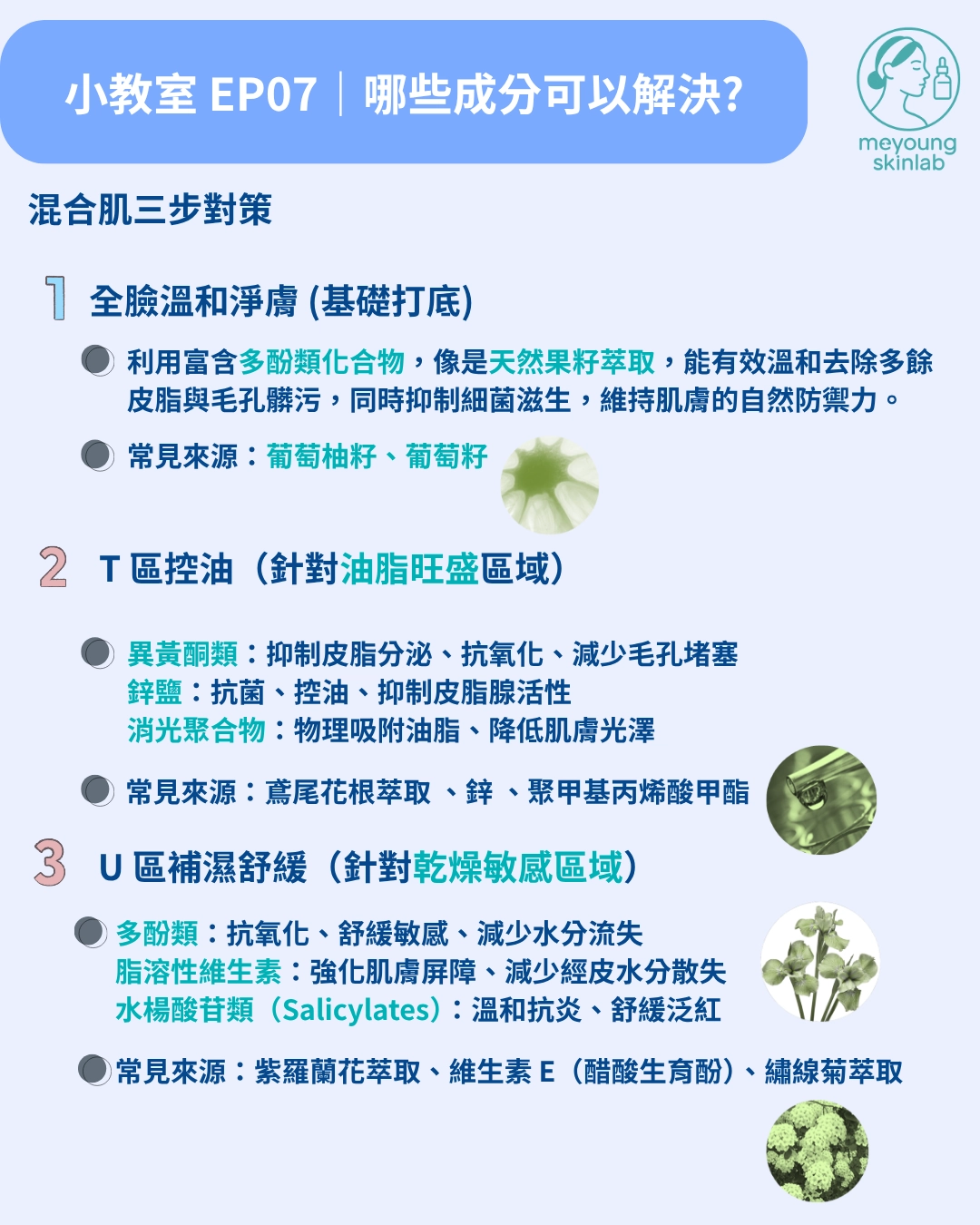 小教室 EP07｜哪些成分可以解決?

meyoung skinlab

混合肌三步對策

1 全臉溫和淨膚 (基礎打底)

利用富含多酚類化合物，像是天然果籽萃取，能有效溫和去除多餘皮脂與毛孔髒污，同時抑制細菌滋生，維持肌膚的自然防禦力。

常見來源：葡萄柚籽、葡萄籽

2 T 區控油（針對油脂旺盛區域）

異黃酮類：抑制皮脂分泌、抗氧化、減少毛孔堵塞
鋅鹽：抗菌、控油、抑制皮脂腺活性
消光聚合物：物理吸附油脂、降低肌膚光澤

常見來源：鳶尾花根萃取 、鋅 、聚甲基丙烯酸甲酯

3 U 區補濕舒緩（針對乾燥敏感區域）

多酚類：抗氧化、舒緩敏感、減少水分流失
脂溶性維生素：強化肌膚屏障、減少經皮水分散失
水楊酸苷類（Salicylates）：溫和抗炎、舒緩泛紅

常見來源：紫羅蘭花萃取、維生素 E（醋酸生育酚）、繡線菊萃取